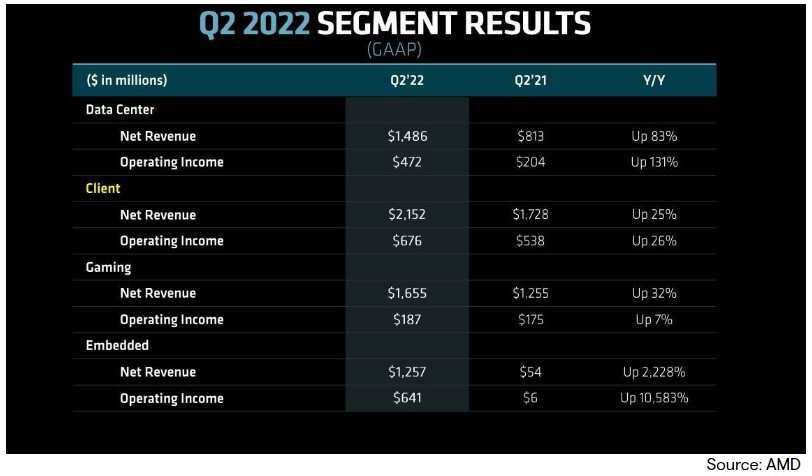 Q2 2022 SEGMENT RESULTS
(GAAP)

| ($ in millions) | Q2'22 | Q2'21 | Y/Y |
|---|---|---|---|
| Data Center | | | |
| Net Revenue | $1,486 | $813 | Up 83% |
| Operating Income | $472 | $204 | Up 131% |
| Client | | | |
| Net Revenue | $2,152 | $1,728 | Up 25% |
| Operating Income | $676 | $538 | Up 26% |
| Gaming | | | |
| Net Revenue | $1,655 | $1,255 | Up 32% |
| Operating Income | $187 | $175 | Up 7% |
| Embedded | | | |
| Net Revenue | $1,257 | $54 | Up 2,228% |
| Operating Income | $641 | $6 | Up 10,583% |

Source: AMD